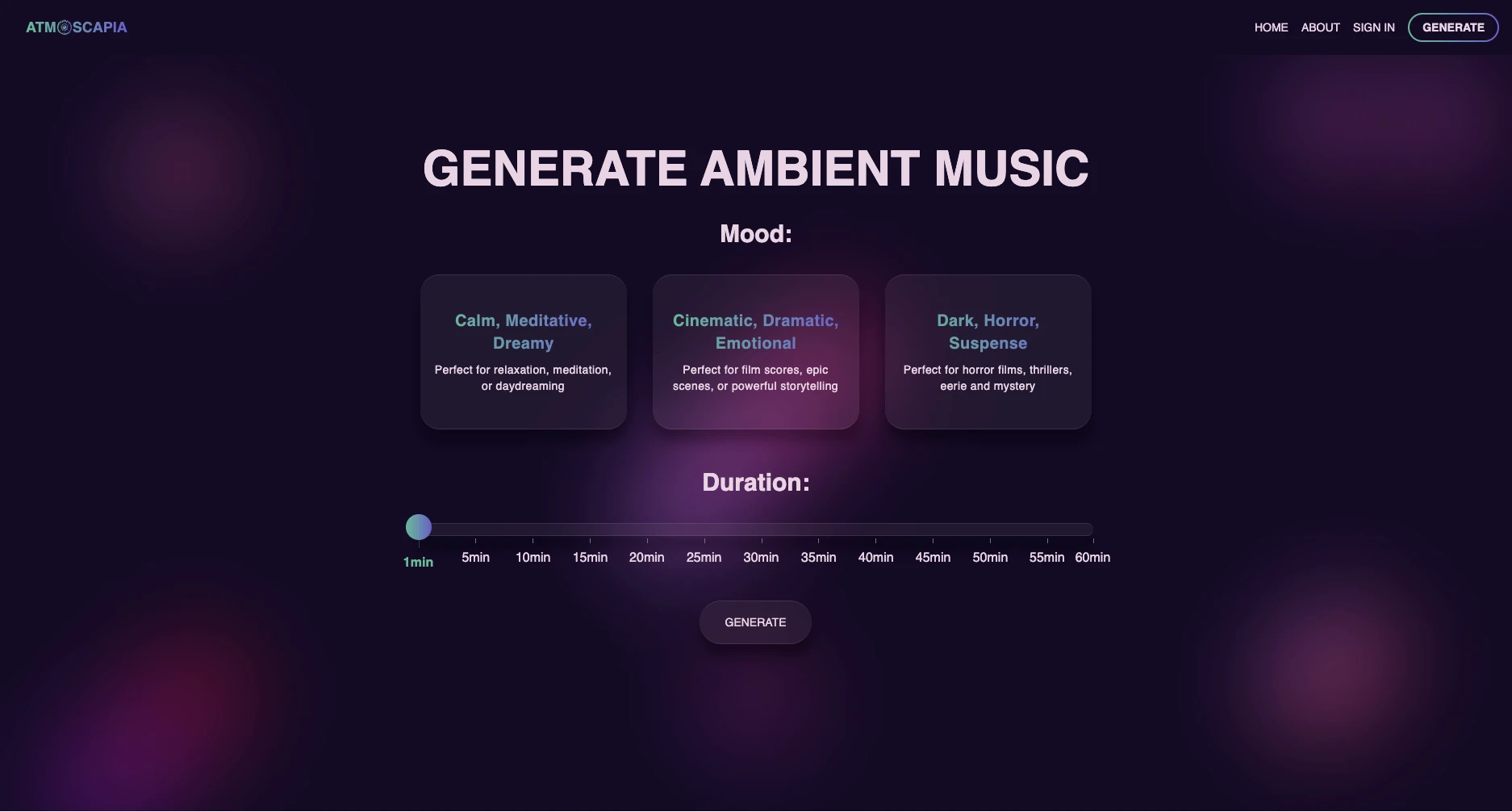 ATMOSCAPIA

HOME ABOUT SIGN IN GENERATE

GENERATE AMBIENT MUSIC

Mood:

Calm, Meditative, Dreamy
Perfect for relaxation, meditation, or daydreaming

Cinematic, Dramatic, Emotional
Perfect for film scores, epic scenes, or powerful storytelling

Dark, Horror, Suspense
Perfect for horror films, thrillers, eerie and mystery

Duration:

1min 5min 10min 15min 20min 25min 30min 35min 40min 45min 50min 55min 60min

GENERATE